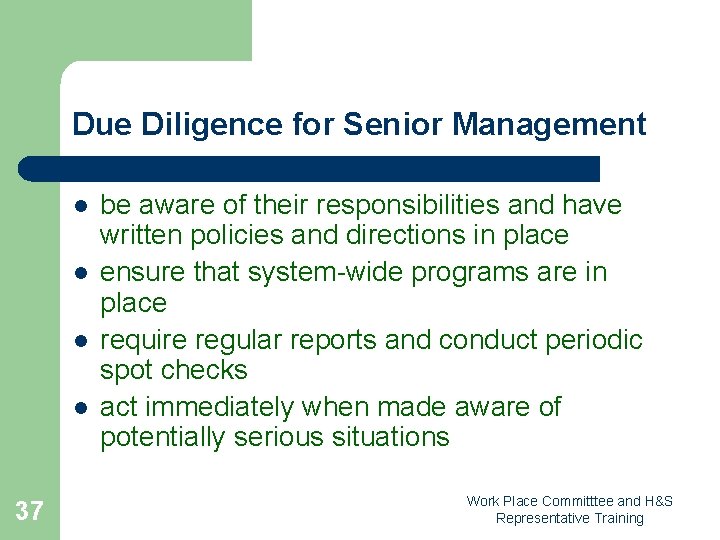 Due Diligence for Senior Management

- be aware of their responsibilities and have written policies and directions in place
- ensure that system-wide programs are in place
- require regular reports and conduct periodic spot checks
- act immediately when made aware of potentially serious situations

37

Work Place Committtee and H&S Representative Training